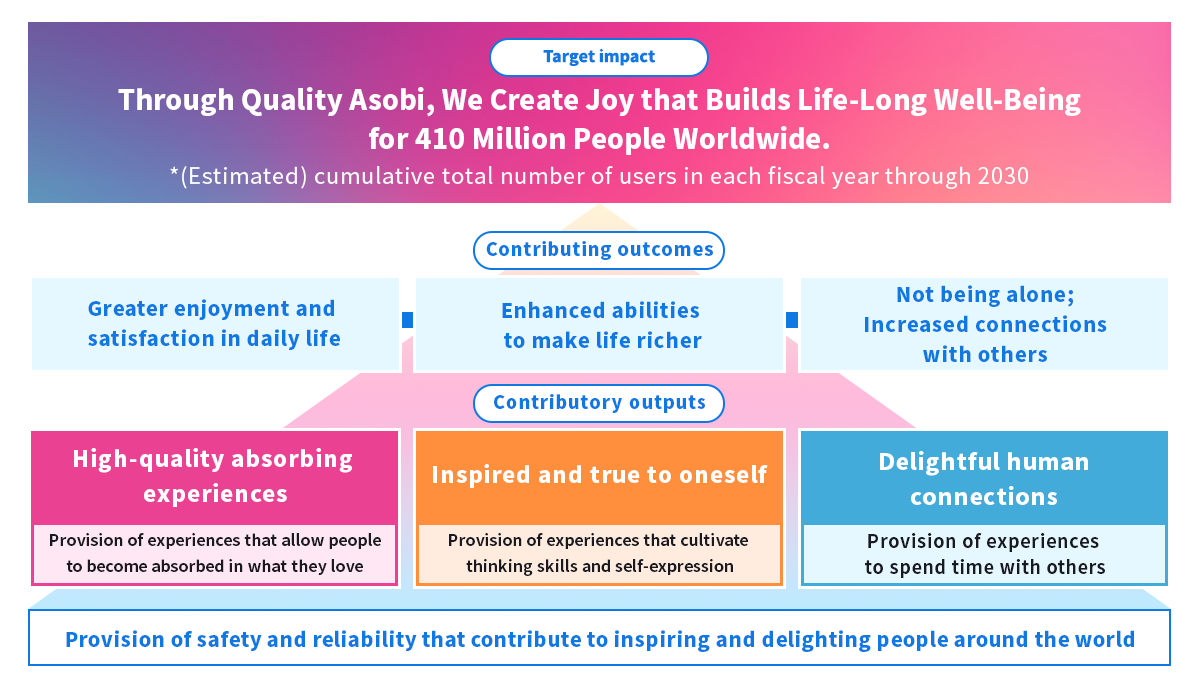 Target impact

Through Quality Asobi, We Create Joy that Builds Life-Long Well-Being for 410 Million People Worldwide.

*(Estimated) cumulative total number of users in each fiscal year through 2030

Contributing outcomes

Greater enjoyment and satisfaction in daily life

Enhanced abilities to make life richer

Not being alone; Increased connections with others

Contributory outputs

High-quality absorbing experiences

Provision of experiences that allow people to become absorbed in what they love

Inspired and true to oneself

Provision of experiences that cultivate thinking skills and self-expression

Delightful human connections

Provision of experiences to spend time with others

Provision of safety and reliability that contribute to inspiring and delighting people around the world